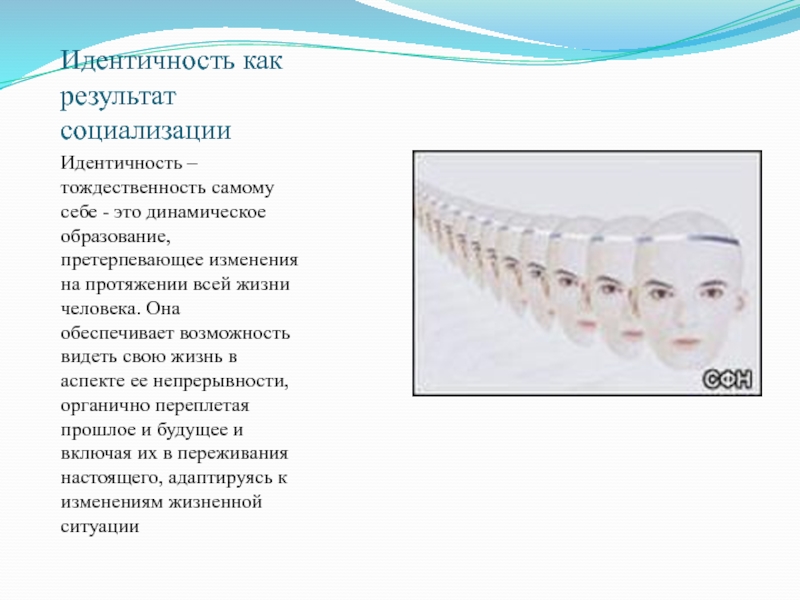 Идентичность как результат социализации

Идентичность – тождественность самому себе - это динамическое образование, претерпевающее изменения на протяжении всей жизни человека. Она обеспечивает возможность видеть свою жизнь в аспекте ее непрерывности, органично переплетая прошлое и будущее и включая их в переживания настоящего, адаптируясь к изменениям жизненной ситуации

СФН